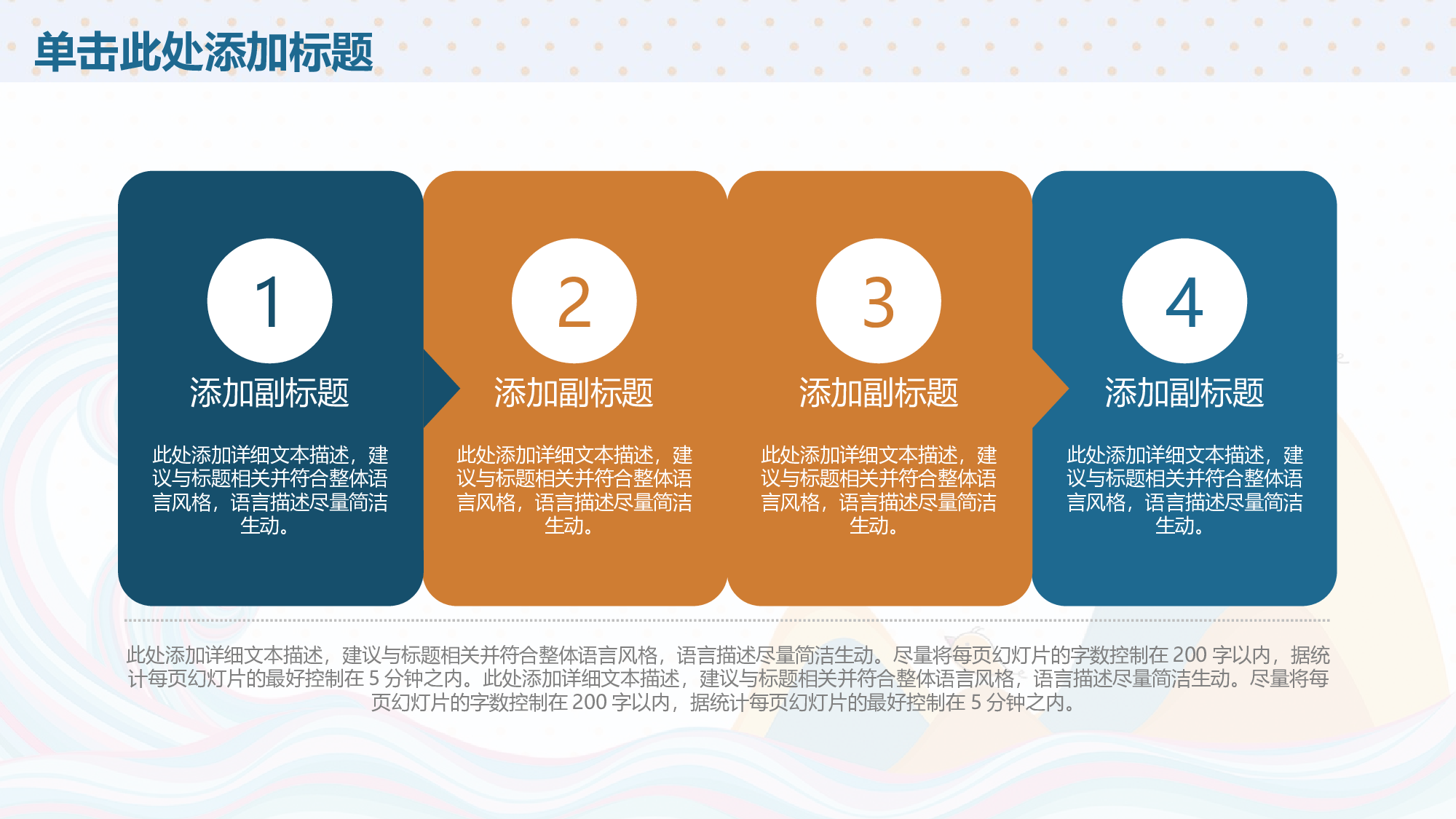 单击此处添加标题

1

添加副标题

此处添加详细文本描述，建议与标题相关并符合整体语言风格，语言描述尽量简洁生动。

2

添加副标题

此处添加详细文本描述，建议与标题相关并符合整体语言风格，语言描述尽量简洁生动。

3

添加副标题

此处添加详细文本描述，建议与标题相关并符合整体语言风格，语言描述尽量简洁生动。

4

添加副标题

此处添加详细文本描述，建议与标题相关并符合整体语言风格，语言描述尽量简洁生动。

此处添加详细文本描述，建议与标题相关并符合整体语言风格，语言描述尽量简洁生动。尽量将每页幻灯片的字数控制在 200 字以内，据统计每页幻灯片的最好控制在 5 分钟之内。此处添加详细文本描述，建议与标题相关并符合整体语言风格，语言描述尽量简洁生动。尽量将每页幻灯片的字数控制在 200 字以内，据统计每页幻灯片的最好控制在 5 分钟之内。